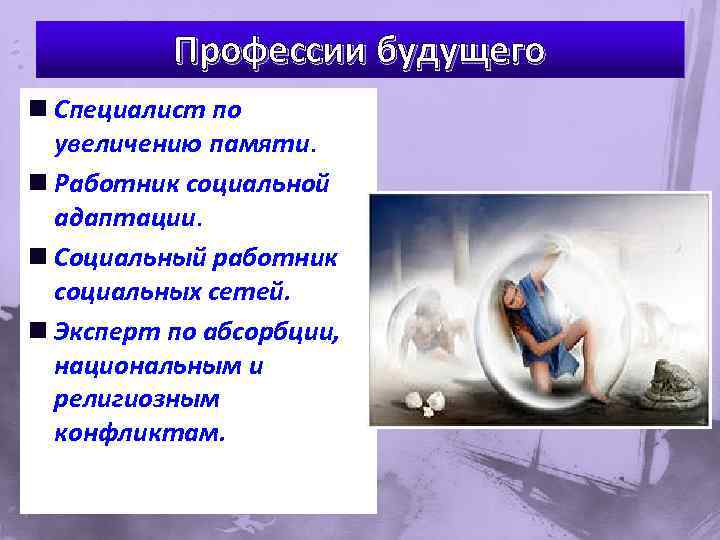 Профессии будущего

■ Специалист по увеличению памяти.

■ Работник социальной адаптации.

■ Социальный работник социальных сетей.

■ Эксперт по абсорбции, национальным и религиозным конфликтам.